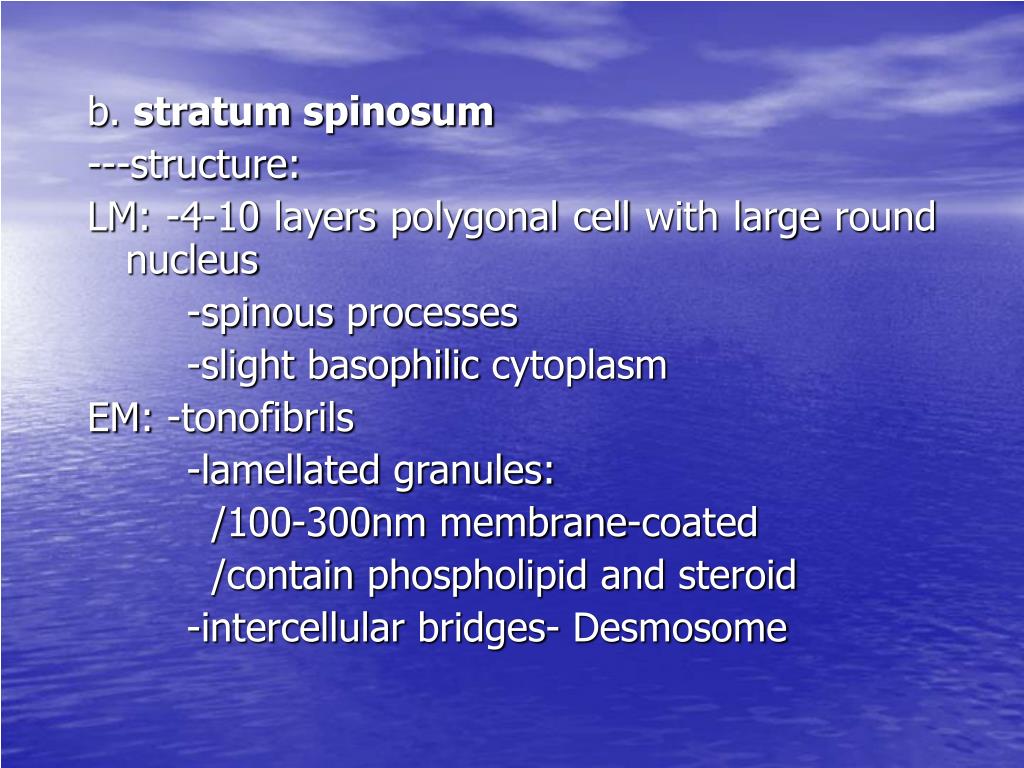 b. stratum spinosum
---structure:
LM: -4-10 layers polygonal cell with large round nucleus
-spinous processes
-slight basophilic cytoplasm
EM: -tonofibrils
-lamellated granules:
/100-300nm membrane-coated
/contain phospholipid and steroid
-intercellular bridges- Desmosome